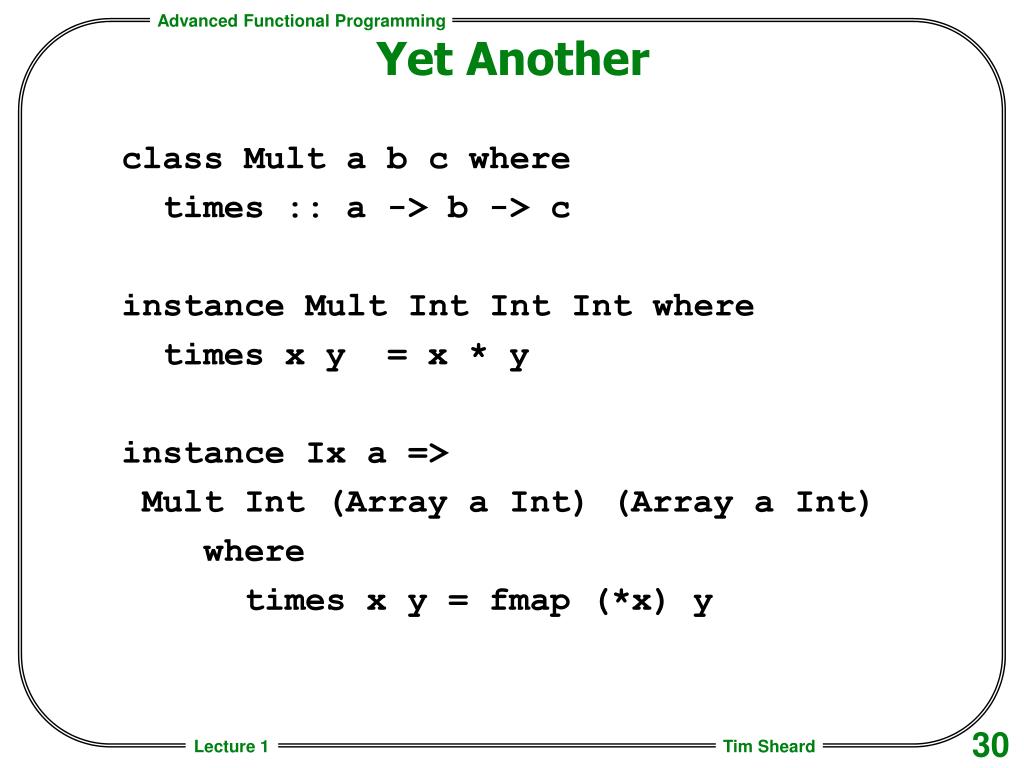 Advanced Functional Programming

Yet Another

class Mult a b c where
  times :: a -> b -> c

instance Mult Int Int Int where
  times x y  = x * y

instance Ix a =>
 Mult Int (Array a Int) (Array a Int)
    where
      times x y = fmap (*x) y

Lecture 1

Tim Sheard

30